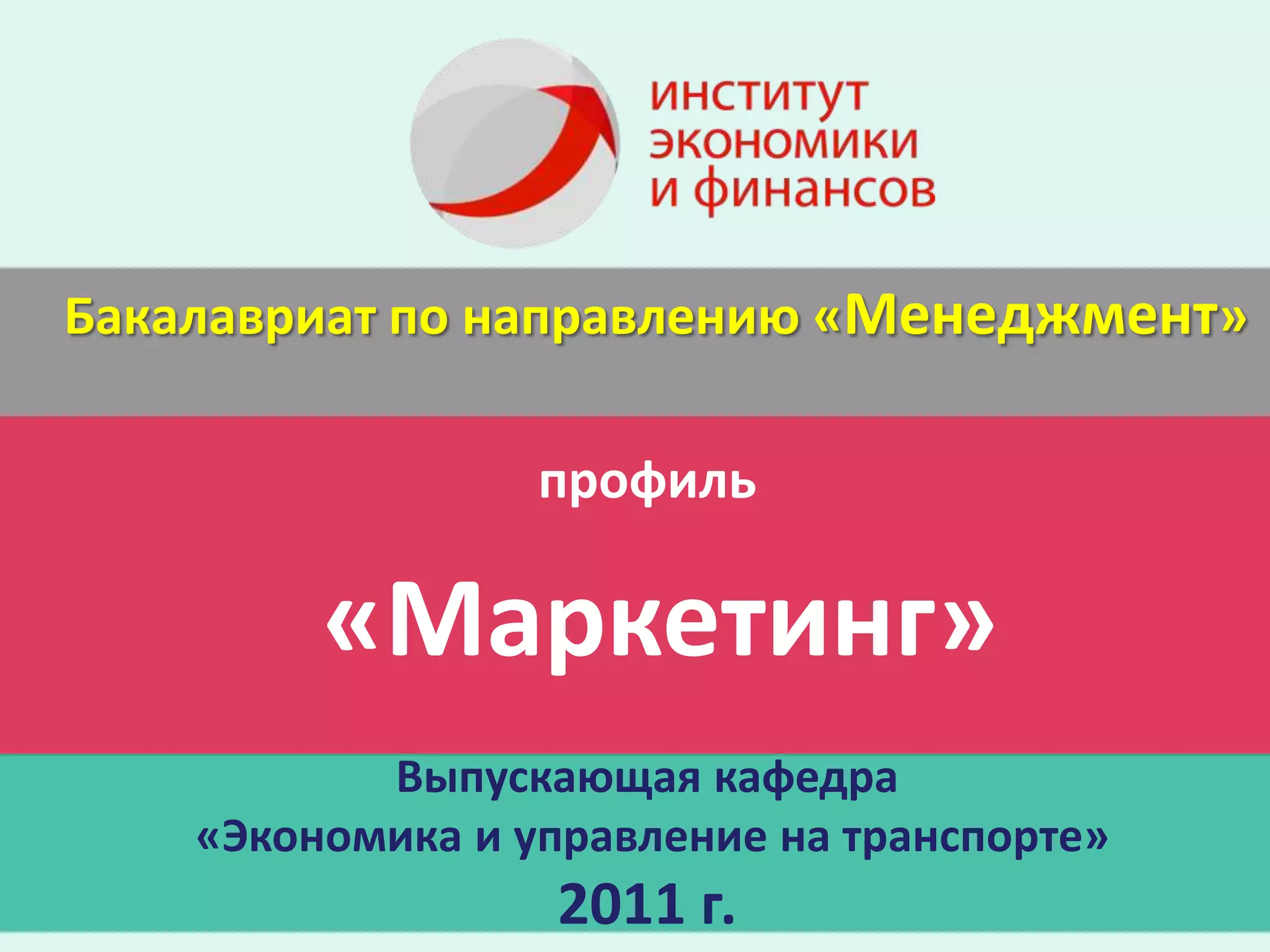 институт экономики и финансов

Бакалавриат по направлению «Менеджмент»

профиль

«Маркетинг»

Выпускающая кафедра «Экономика и управление на транспорте»
2011 г.